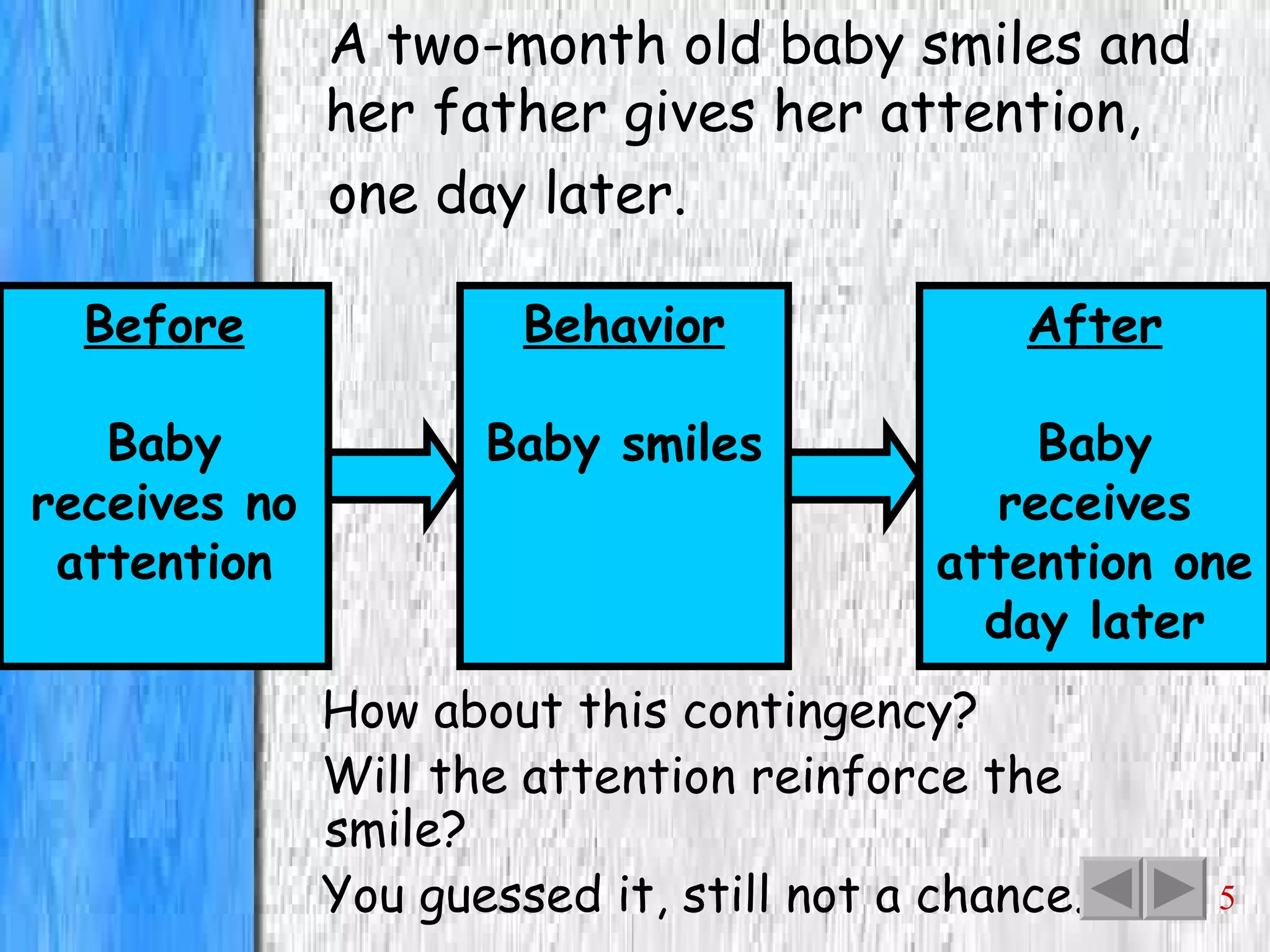 A two-month old baby smiles and her father gives her attention, one day later.

Before

Baby receives no attention

Behavior

Baby smiles

After

Baby receives attention one day later

How about this contingency?

Will the attention reinforce the smile?

You guessed it, still not a chance.

5